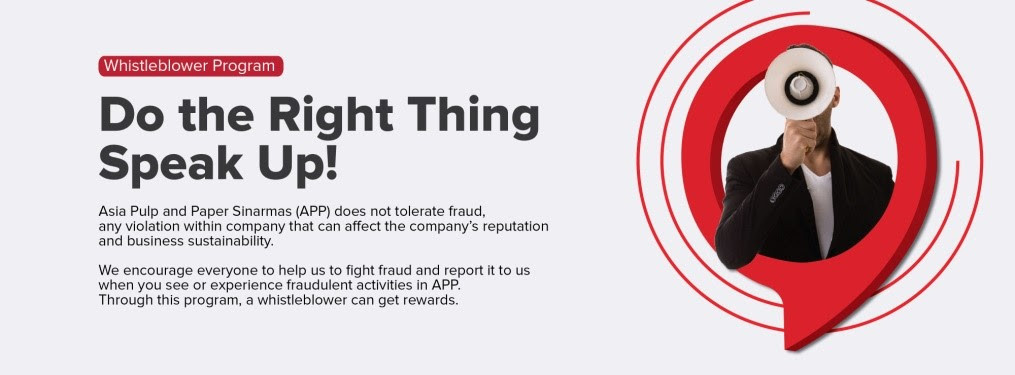 Whistleblower Program

Do the Right Thing Speak Up!

Asia Pulp and Paper Sinarmas (APP) does not tolerate fraud, any violation within company that can affect the company's reputation and business sustainability.

We encourage everyone to help us to fight fraud and report it to us when you see or experience fraudulent activities in APP. Through this program, a whistleblower can get rewards.